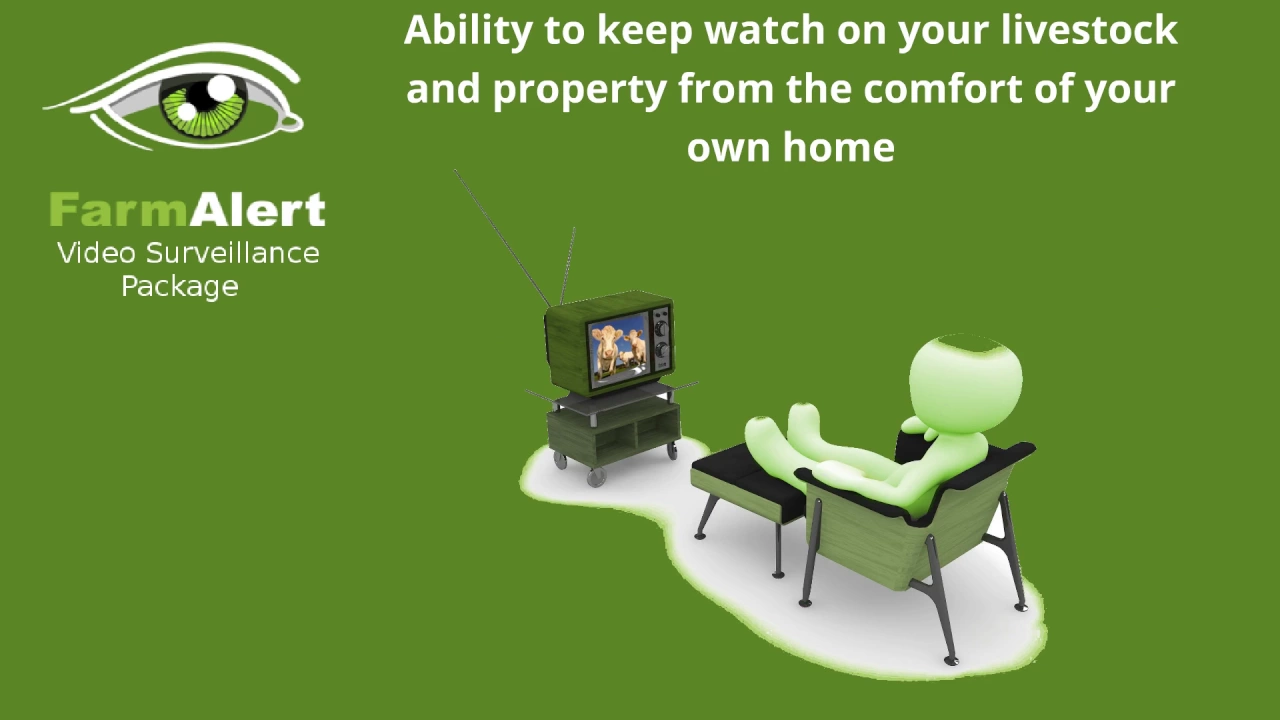 FarmAlert
Video Surveillance Package

Ability to keep watch on your livestock and property from the comfort of your own home